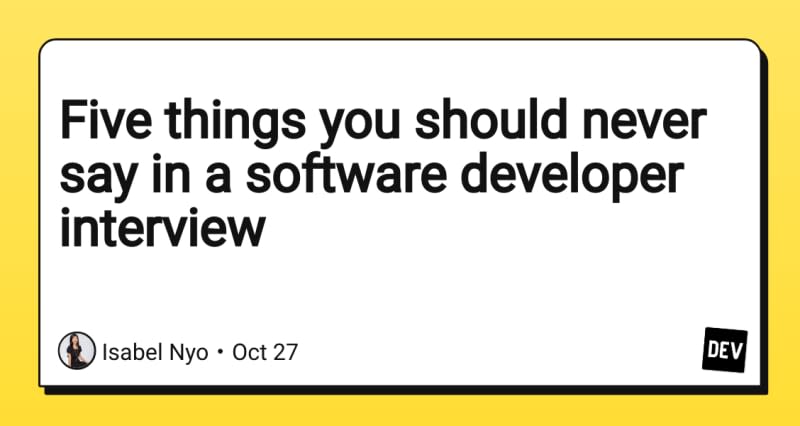 Five things you should never say in a software developer interview

Isabel Nyo • Oct 27

DEV